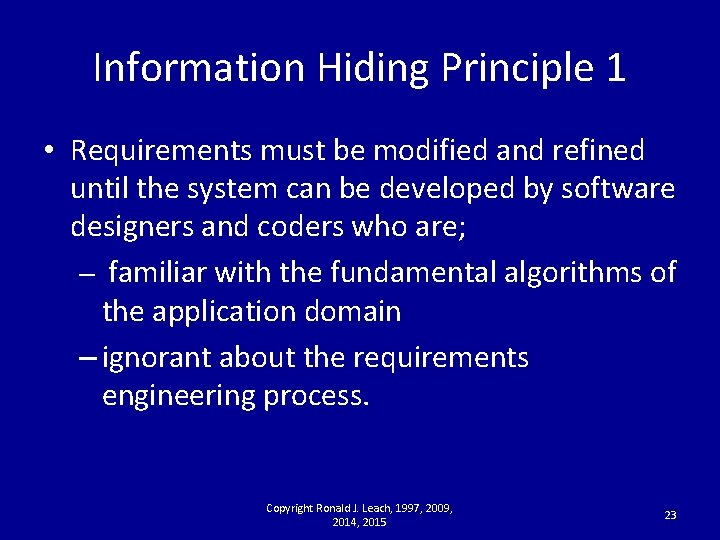 Information Hiding Principle 1

• Requirements must be modified and refined until the system can be developed by software designers and coders who are;

– familiar with the fundamental algorithms of the application domain

– ignorant about the requirements engineering process.

Copyright Ronald J. Leach, 1997, 2009, 2014, 2015

23